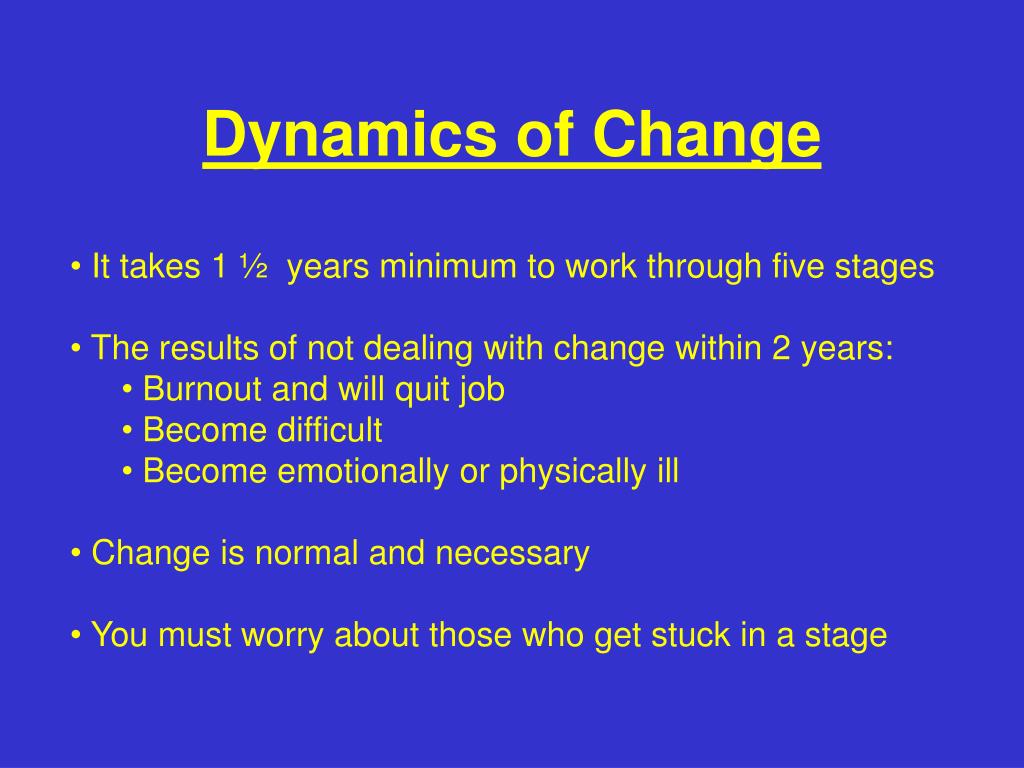 Dynamics of Change

• It takes 1 ½ years minimum to work through five stages

• The results of not dealing with change within 2 years:
• Burnout and will quit job
• Become difficult
• Become emotionally or physically ill

• Change is normal and necessary

• You must worry about those who get stuck in a stage